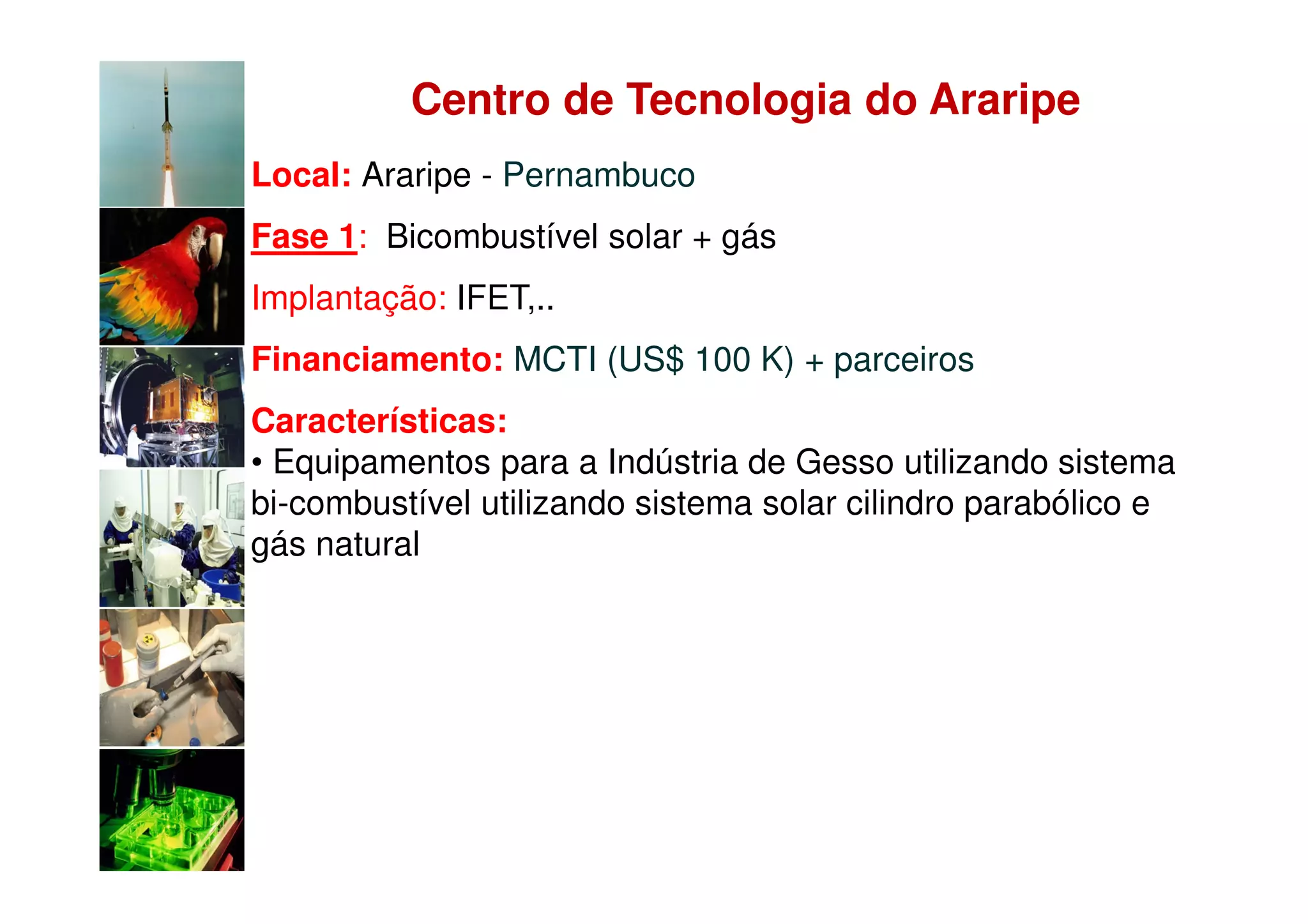 Centro de Tecnologia do Araripe

Local: Araripe - Pernambuco

Fase 1: Bicombustível solar + gás

Implantação: IFET,..

Financiamento: MCTI (US$ 100 K) + parceiros

Características:
• Equipamentos para a Indústria de Gesso utilizando sistema bi-combustível utilizando sistema solar cilindro parabólico e gás natural